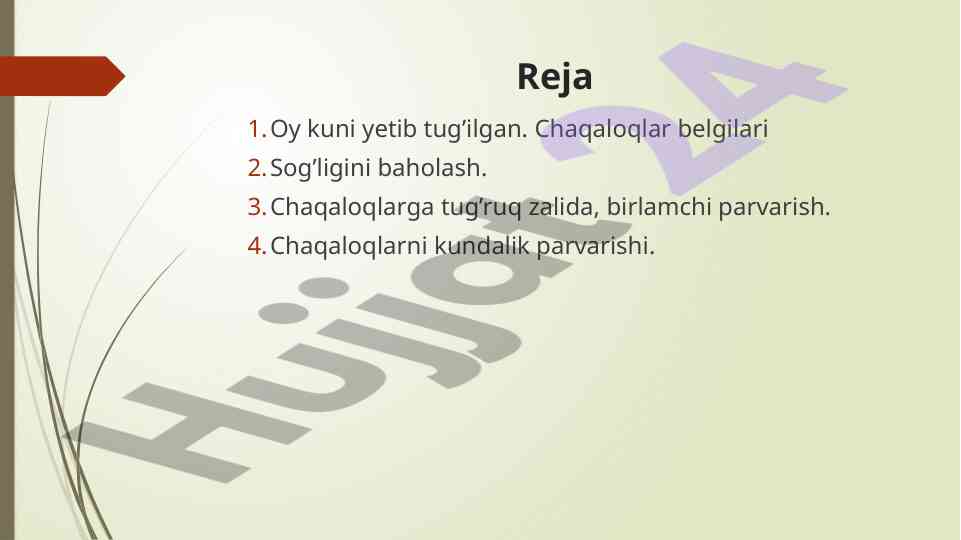 Reja

1. Oy kuni yetib tug’ilgan. Chaqaloqlar belgilari
2. Sog’ligini baholash.
3. Chaqaloqlarga tug’ruq zalida, birlamchi parvarish.
4. Chaqaloqlarni kundalik parvarishi.

Hujjat 24